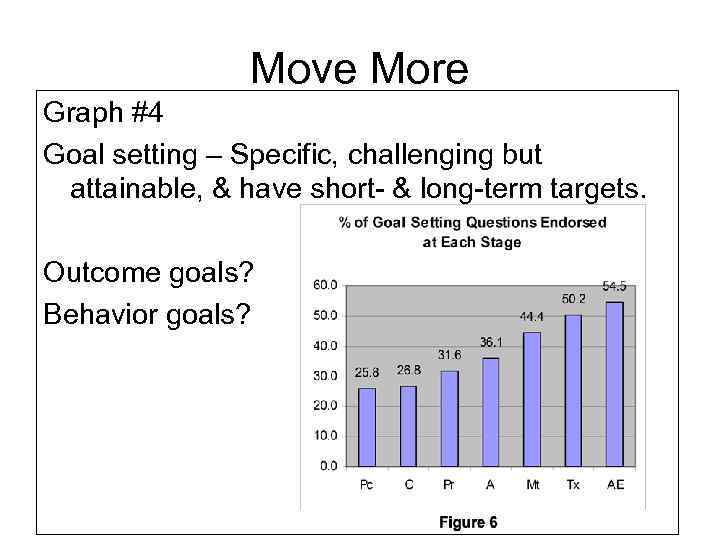 Move More

Graph #4

Goal setting – Specific, challenging but attainable, & have short- & long-term targets.

Outcome goals?

Behavior goals?

% of Goal Setting Questions Endorsed at Each Stage

60.0
50.0
40.0
30.0
20.0
10.0
0.0

25.8
26.8
31.6
36.1
44.4
50.2
54.5

Pc
C
Pr
A
Mt
Tx
AE

Figure 6